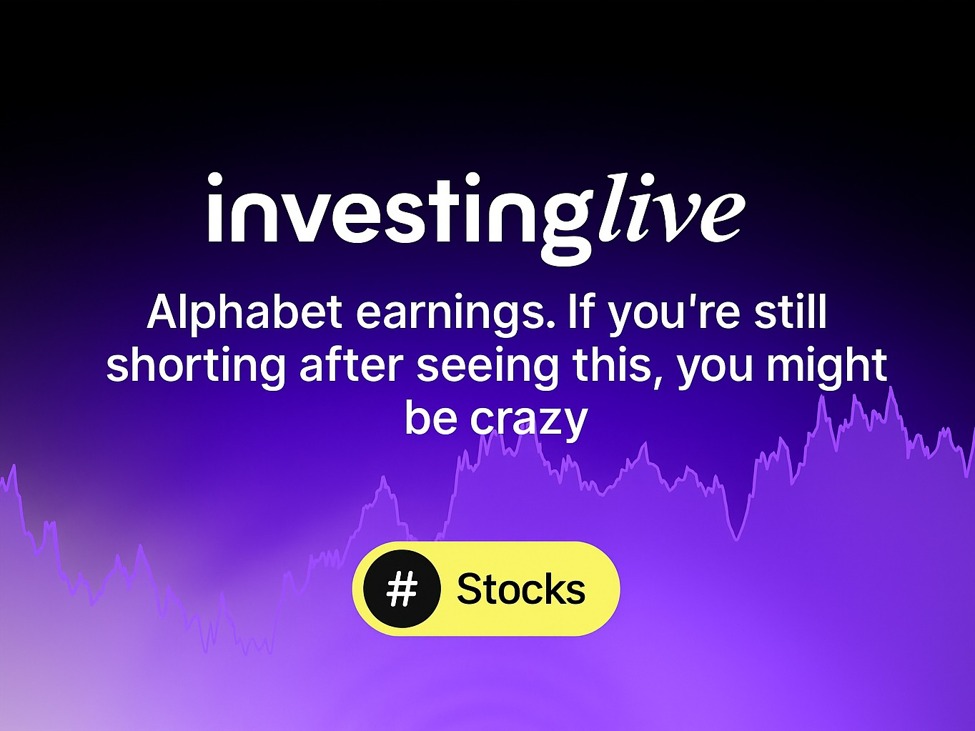 investinglive

Alphabet earnings. If you're still shorting after seeing this, you might be crazy

# Stocks